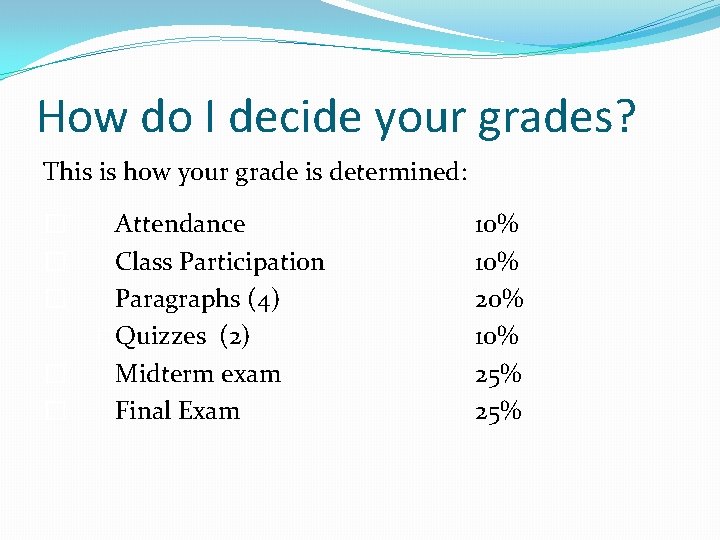 How do I decide your grades?

This is how your grade is determined:

Attendance 10%
Class Participation 10%
Paragraphs (4) 20%
Quizzes (2) 10%
Midterm exam 25%
Final Exam 25%